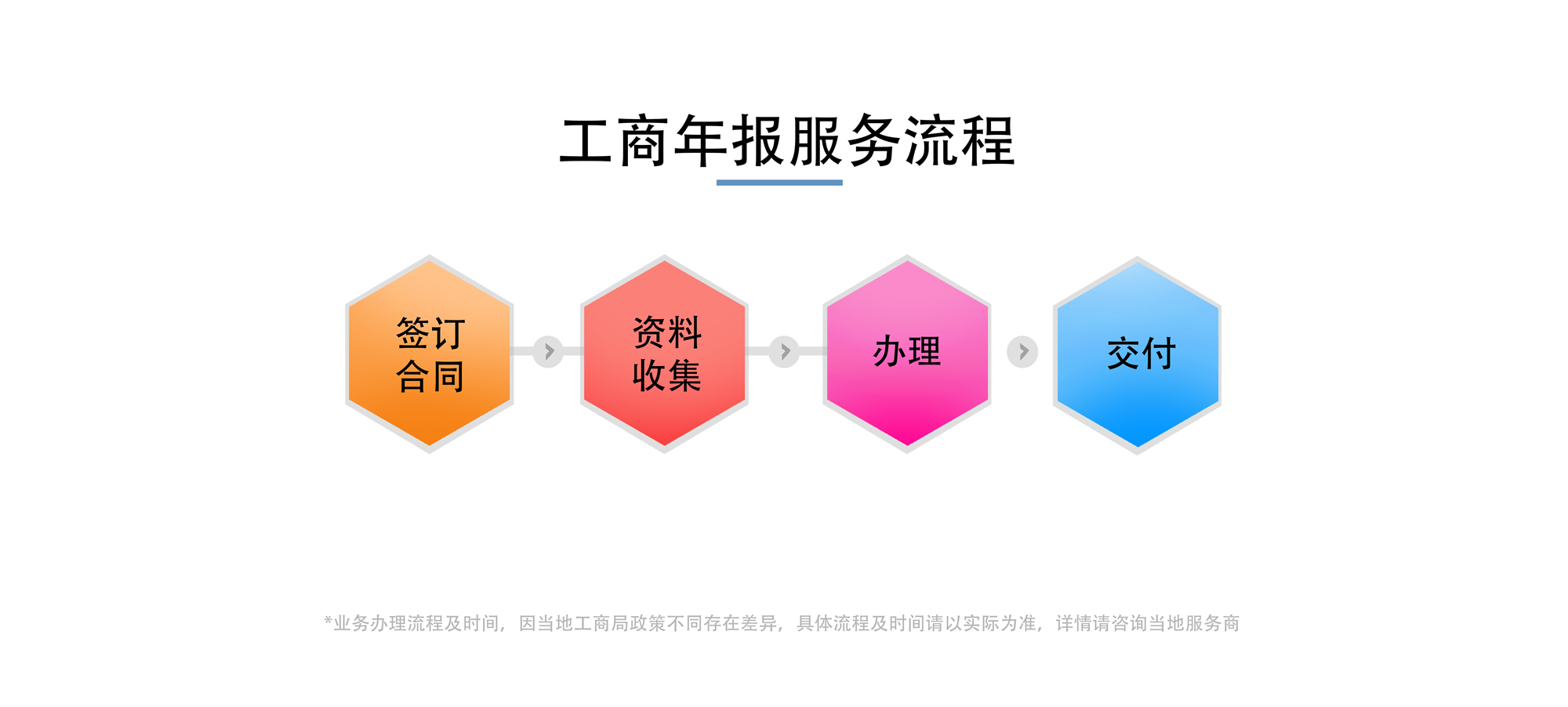 工商年报服务流程

签订合同

资料收集

办理

交付

*业务办理流程及时间，因当地工商局政策不同存在差异，具体流程及时间请以实际为准，详情请咨询当地服务商